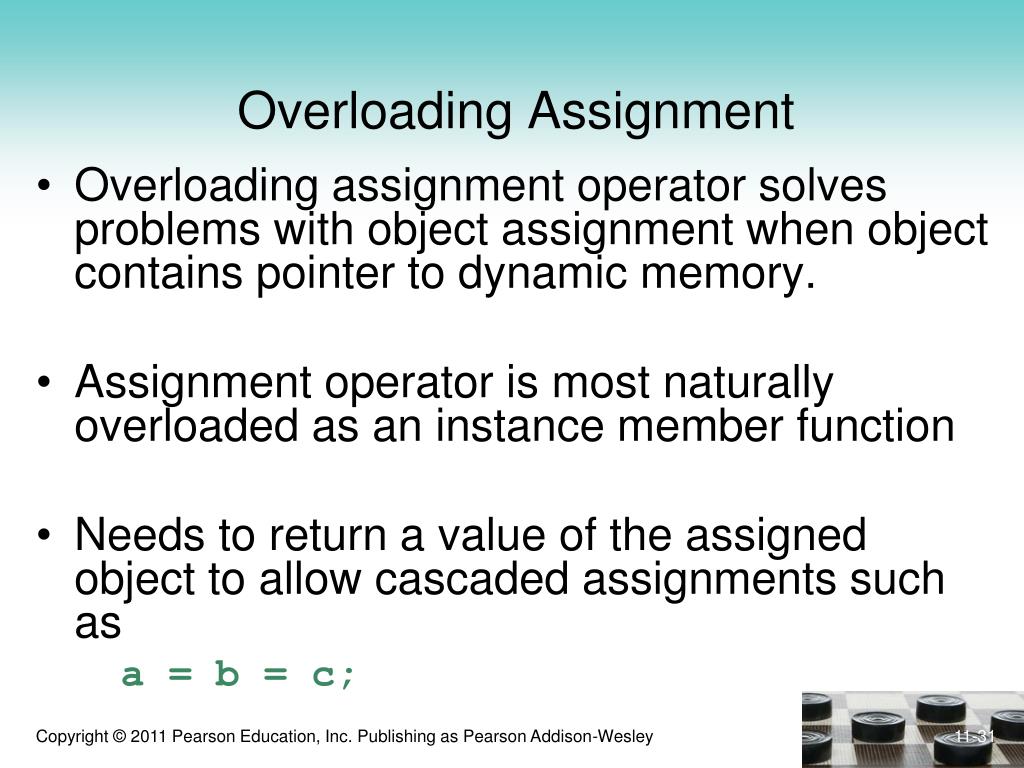 Overloading Assignment

• Overloading assignment operator solves problems with object assignment when object contains pointer to dynamic memory.

• Assignment operator is most naturally overloaded as an instance member function

• Needs to return a value of the assigned object to allow cascaded assignments such as

a = b = c;

Copyright © 2011 Pearson Education, Inc. Publishing as Pearson Addison-Wesley

11-31